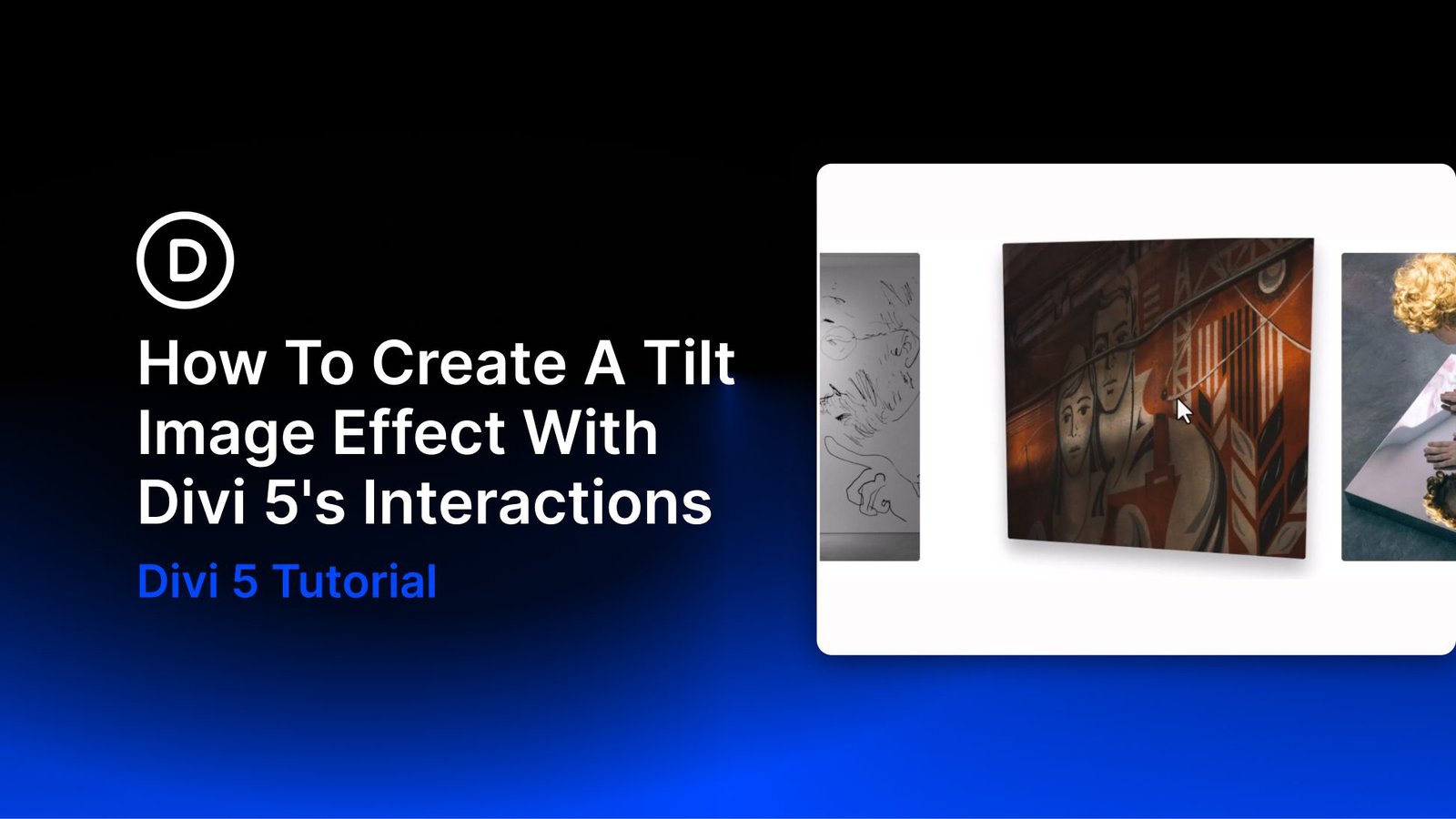 D

How To Create A Tilt Image Effect With Divi 5's Interactions

Divi 5 Tutorial